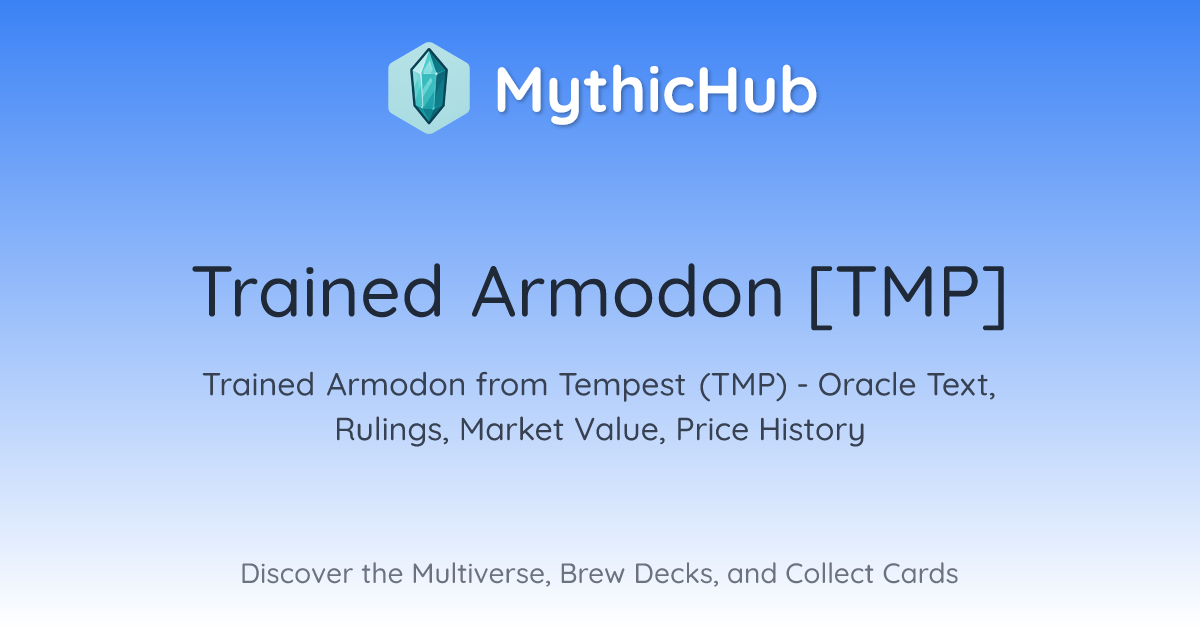 MythicHub

Trained Armodon [TMP]

Trained Armodon from Tempest (TMP) - Oracle Text, Rulings, Market Value, Price History

Discover the Multiverse, Brew Decks, and Collect Cards